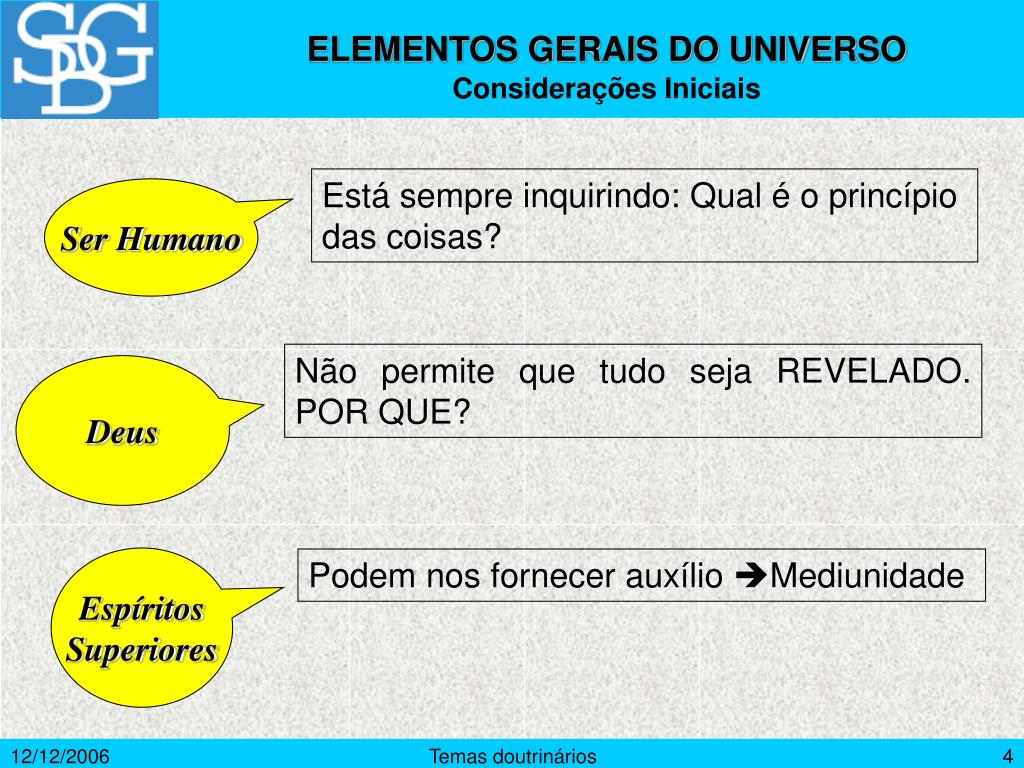 SDG

ELEMENTOS GERAIS DO UNIVERSO
Considerações Iniciais

Ser Humano

Está sempre inquirindo: Qual é o princípio das coisas?

Deus

Não permite que tudo seja REVELADO. POR QUE?

Espíritos Superiores

Podem nos fornecer auxílio ➔Mediunidade

12/12/2006

Temas doutrinários

4